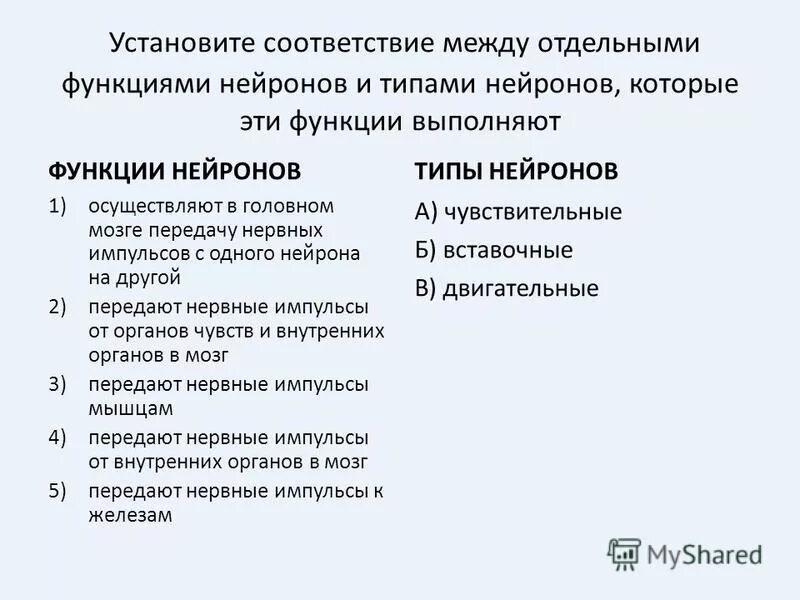 Установите соответствие между отдельными функциями нейронов и типами нейронов, которые эти функции выполняют

ФУНКЦИИ НЕЙРОНОВ

1) осуществляют в головном мозге передачу нервных импульсов с одного нейрона на другой
2) передают нервные импульсы от органов чувств и внутренних органов в мозг
3) передают нервные импульсы мышцам
4) передают нервные импульсы от внутренних органов в мозг
5) передают нервные импульсы к железам

ТИПЫ НЕЙРОНОВ

А) чувствительные
Б) вставочные
В) двигательные

MyShared